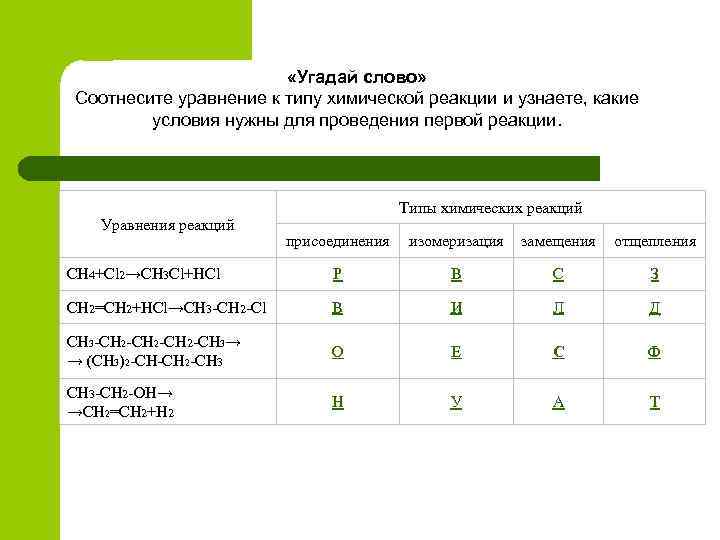 «Угадай слово»
Соотнесите уравнение к типу химической реакции и узнаете, какие условия нужны для проведения первой реакции.

| Уравнения реакций | Типы химических реакций | | | |
|---|---|---|---|---|
| | присоединения | изомеризация | замещения | отщепления |
| $CH_4+Cl_2 \rightarrow CH_3Cl+HCl$ | Р | В | С | З |
| $CH_2=CH_2+HCl \rightarrow CH_3-CH_2-Cl$ | В | И | Л | Д |
| $CH_3-CH_2-CH_2-CH_2-CH_3 \rightarrow$ $\rightarrow (CH_3)_2-CH-CH_2-CH_3$ | О | Е | С | Ф |
| $CH_3-CH_2-OH \rightarrow$ $\rightarrow CH_2=CH_2+H_2$ | Н | У | А | Т |